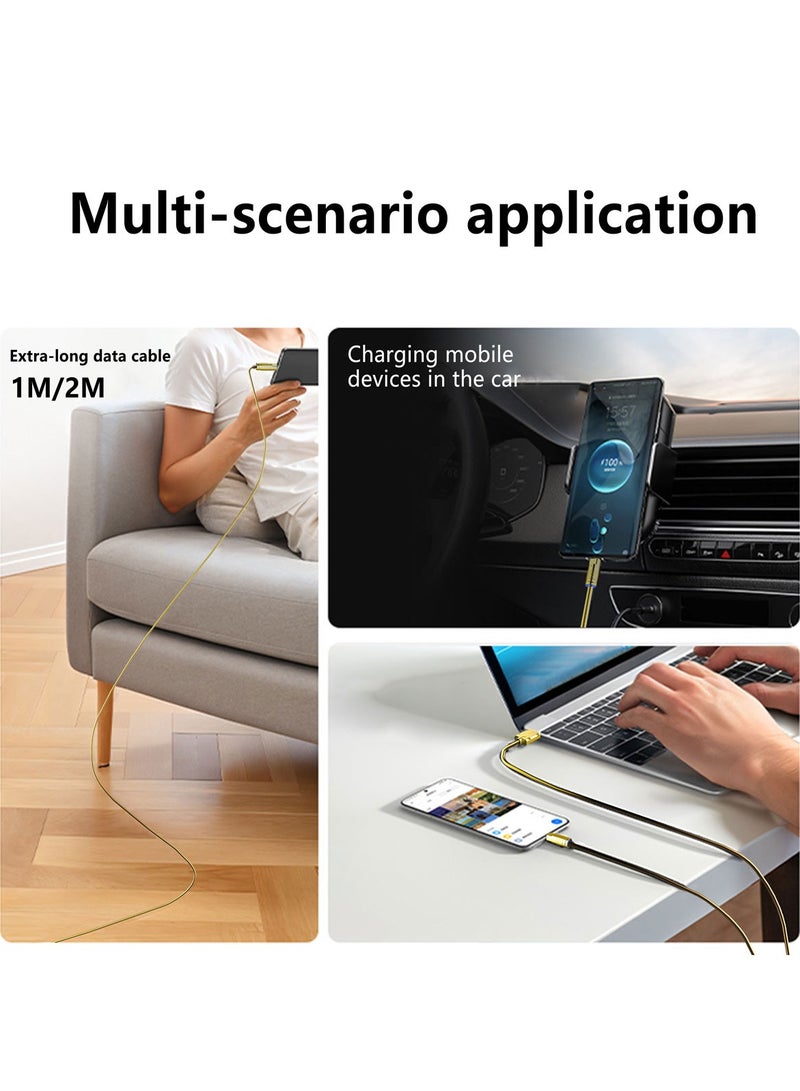 Multi-scenario application

Extra-long data cable
1M/2M

Charging mobile devices in the car

15:57

100%